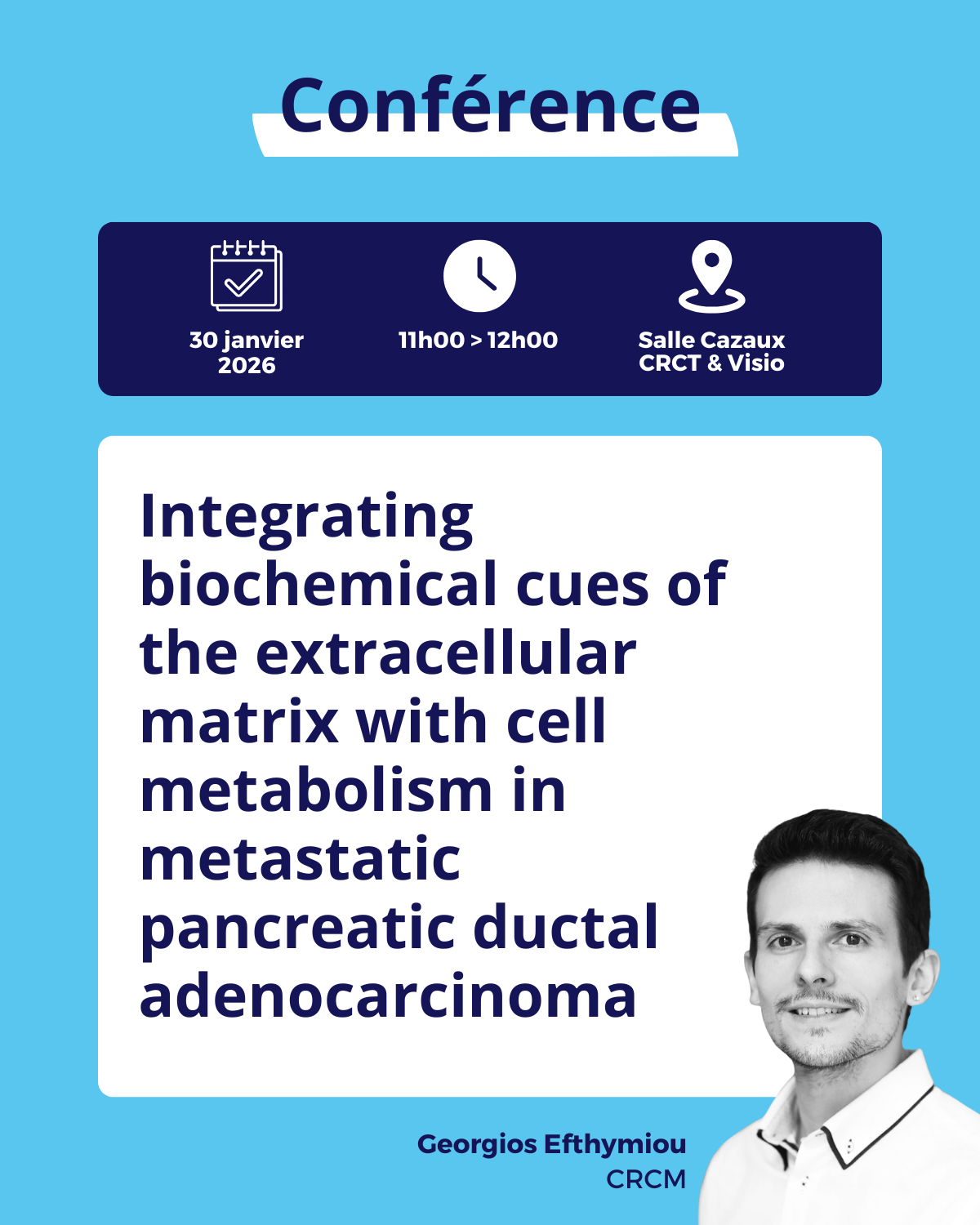 Conférence

30 janvier 2026

11h00 > 12h00

Salle Cazaux CRCT & Visio

Integrating biochemical cues of the extracellular matrix with cell metabolism in metastatic pancreatic ductal adenocarcinoma

Georgios Efthymiou
CRCM